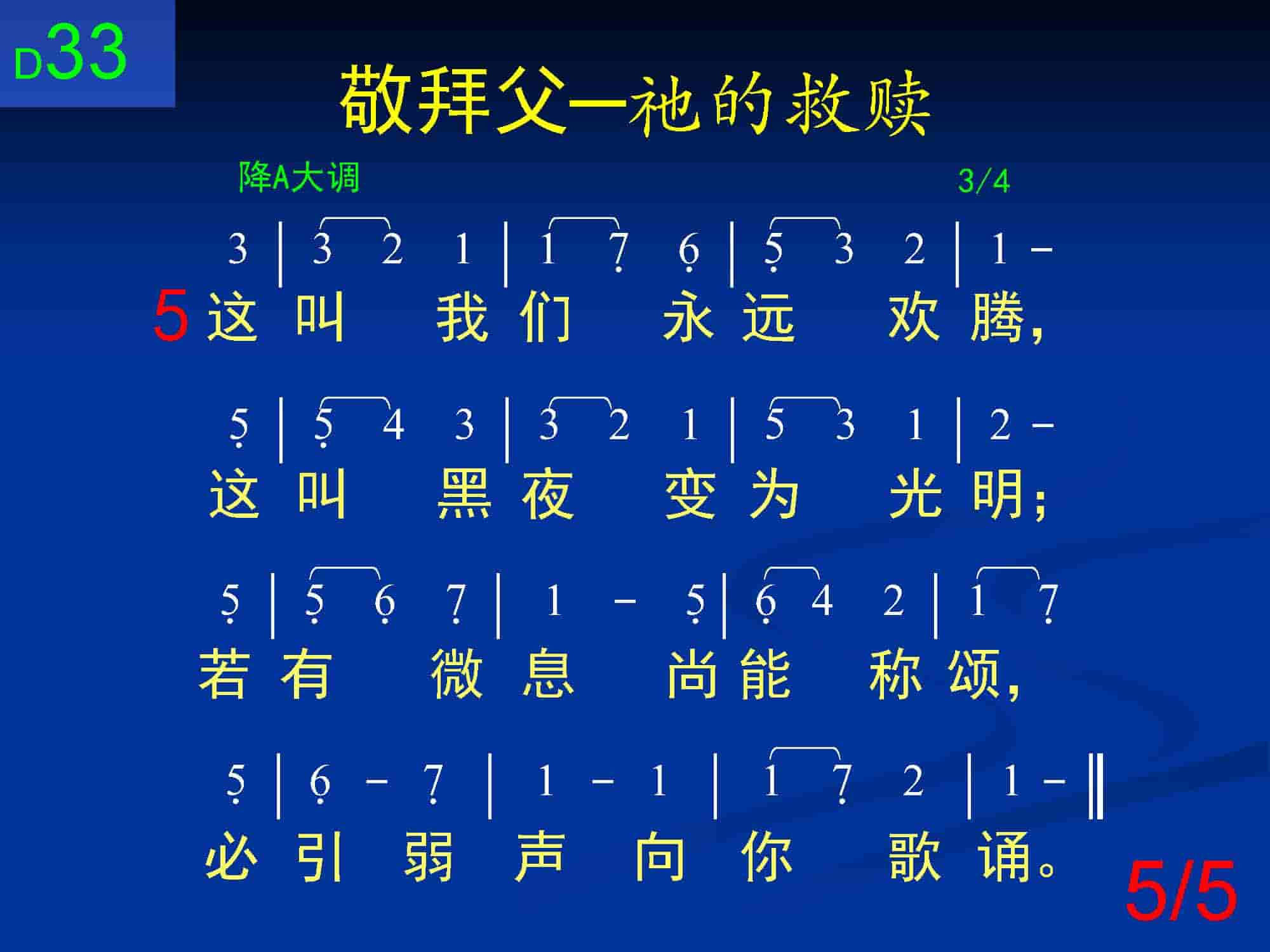 D33

敬拜父—祂的救赎

降A大调 3/4

3 | 3 2 1 | 1 7 6 | 5 3 2 | 1 -

5 这 叫 我 们 永 远 欢 腾，

5 | 5 4 3 | 3 2 1 | 5 3 1 | 2 -

这 叫 黑 夜 变 为 光 明；

5 | 5 6 7 | 1 - 5 | 6 4 2 | 1 7

若 有 微 息 尚 能 称 颂，

5 | 6 - 7 | 1 - 1 | 1 7 2 | 1 - ‖

必 引 弱 声 向 你 歌 诵。

5/5